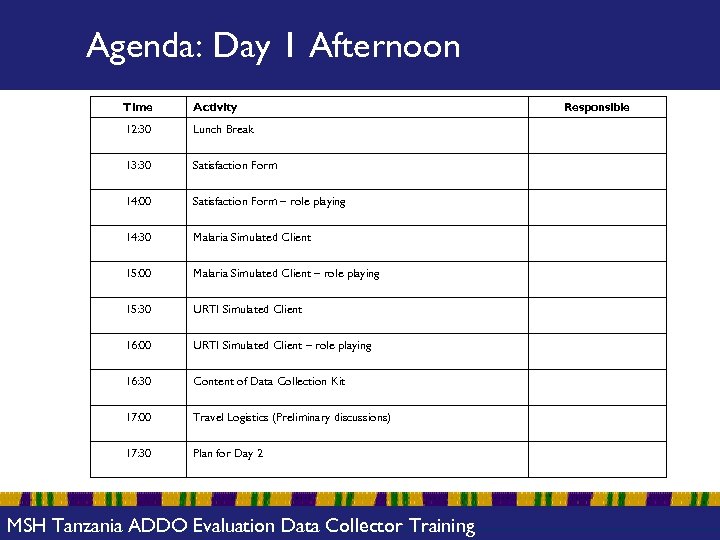 Agenda: Day 1 Afternoon

| Time | Activity | Responsible |
|---|---|---|
| 12:30 | Lunch Break | |
| 13:30 | Satisfaction Form | |
| 14:00 | Satisfaction Form – role playing | |
| 14:30 | Malaria Simulated Client | |
| 15:00 | Malaria Simulated Client – role playing | |
| 15:30 | URTI Simulated Client | |
| 16:00 | URTI Simulated Client – role playing | |
| 16:30 | Content of Data Collection Kit | |
| 17:00 | Travel Logistics (Preliminary discussions) | |
| 17:30 | Plan for Day 2 | |

MSH Tanzania ADDO Evaluation Data Collector Training